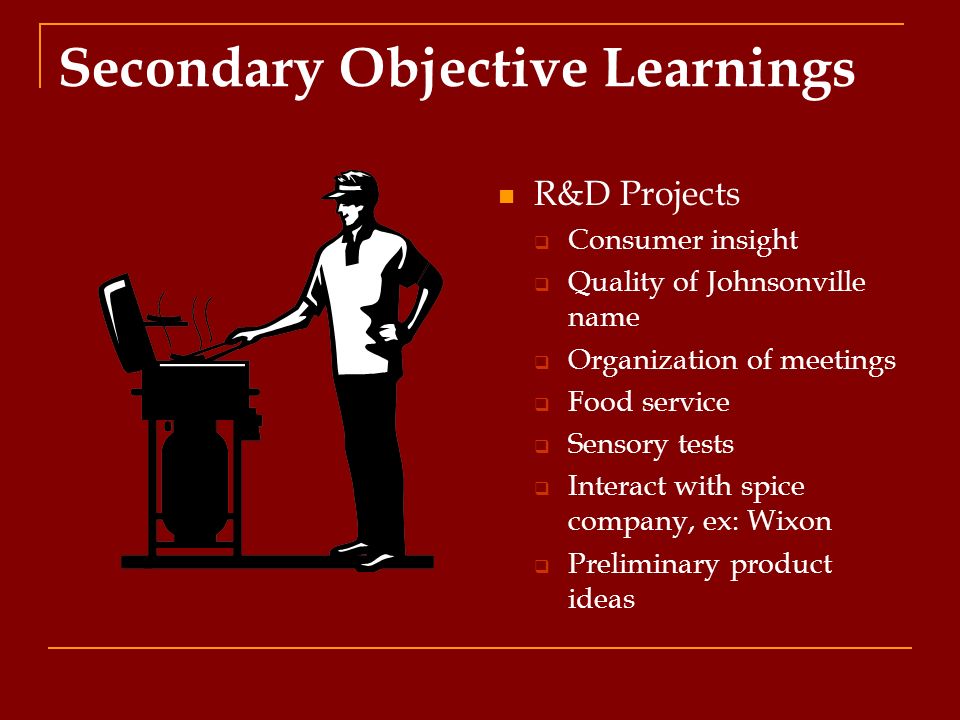 Secondary Objective Learnings

R&D Projects

Consumer insight

Quality of Johnsonville name

Organization of meetings

Food service

Sensory tests

Interact with spice company, ex: Wixon

Preliminary product ideas